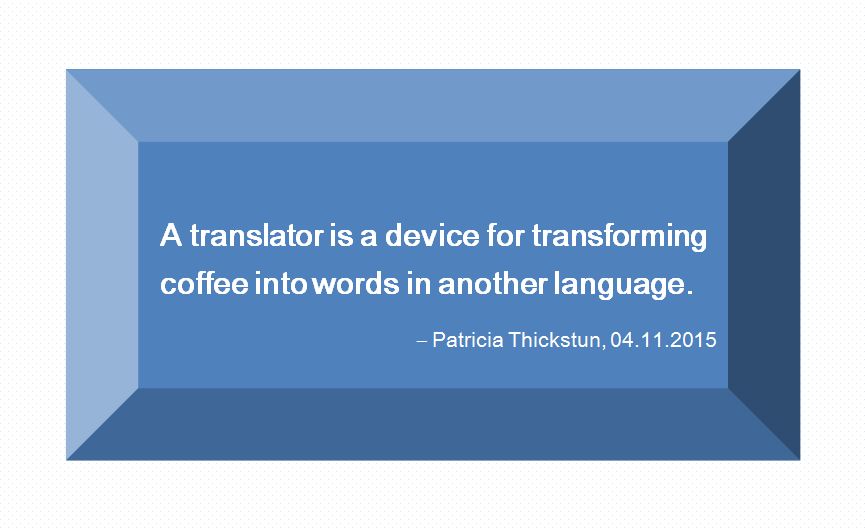 A translator is a device for transforming coffee into words in another language.

– Patricia Thickstun, 04.11.2015